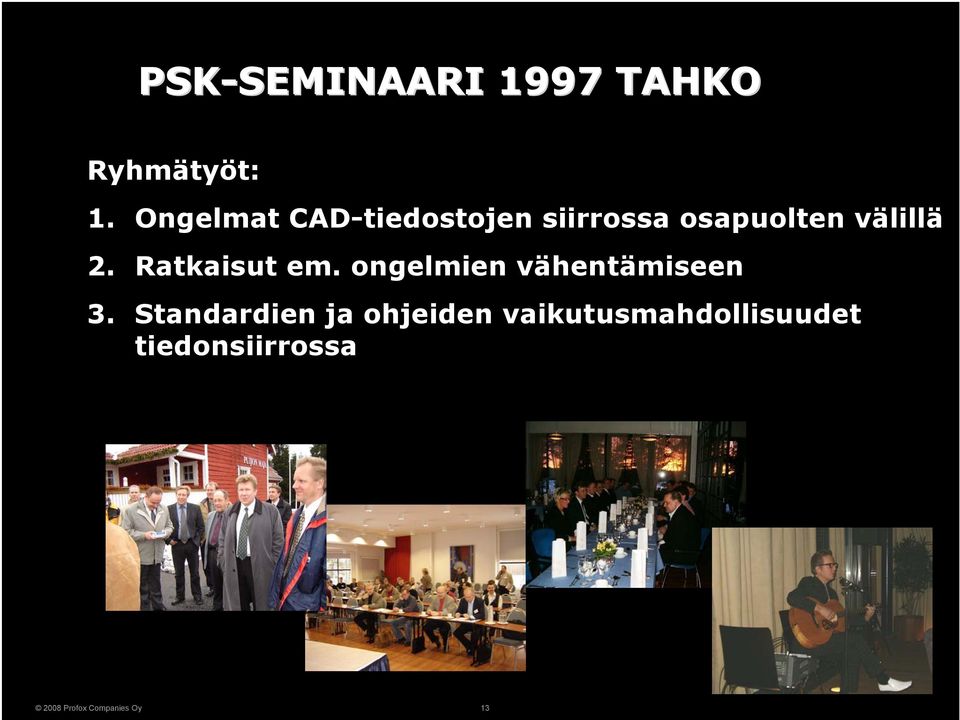 PSK-SEMINAARI 1997 TAHKO

Ryhmätyöt:

1. Ongelmat CAD-tiedostojen siirrossa osapuolten välillä

2. Ratkaisut em. ongelmien vähentämiseen

3. Standardien ja ohjeiden vaikutusmahdollisuudet tiedonsiirrossa

© 2008 Profox Companies Oy

13